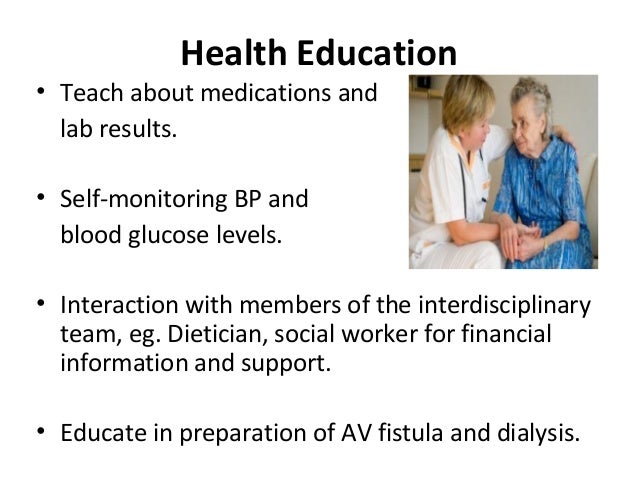 Health Education

• Teach about medications and lab results.

• Self-monitoring BP and blood glucose levels.

• Interaction with members of the interdisciplinary team, eg. Dietician, social worker for financial information and support.

• Educate in preparation of AV fistula and dialysis.